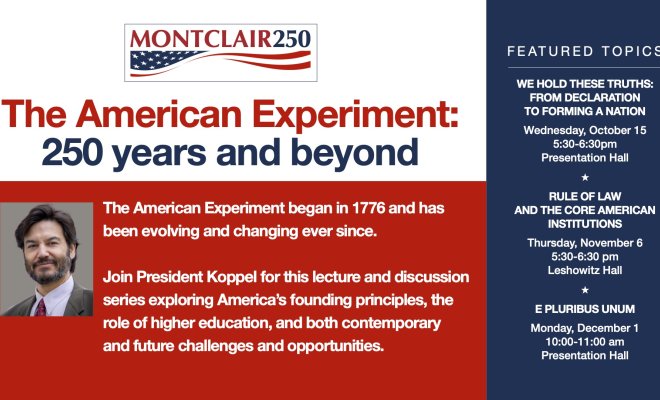 MONTCLAIR250

The American Experiment: 250 years and beyond

The American Experiment began in 1776 and has been evolving and changing ever since.

Join President Koppel for this lecture and discussion series exploring America's founding principles, the role of higher education, and both contemporary and future challenges and opportunities.

FEATURED TOPICS

WE HOLD THESE TRUTHS: FROM DECLARATION TO FORMING A NATION
Wednesday, October 15
5:30-6:30pm
Presentation Hall

★

RULE OF LAW AND THE CORE AMERICAN INSTITUTIONS
Thursday, November 6
5:30-6:30 pm
Leshowitz Hall

★

E PLURIBUS UNUM
Monday, December 1
10:00-11:00 am
Presentation Hall